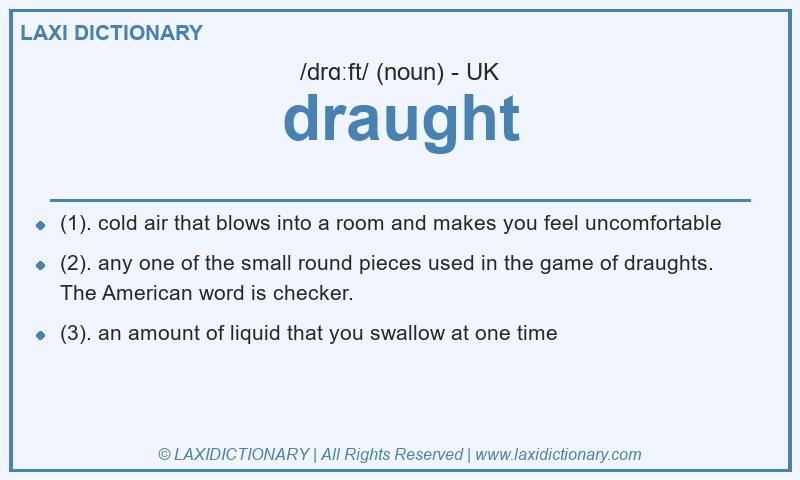 LAXI DICTIONARY

/drɑːft/ (noun) - UK

draught

- (1). cold air that blows into a room and makes you feel uncomfortable
- (2). any one of the small round pieces used in the game of draughts. The American word is checker.
- (3). an amount of liquid that you swallow at one time

© LAXIDICTIONARY | All Rights Reserved | www.laxidictionary.com